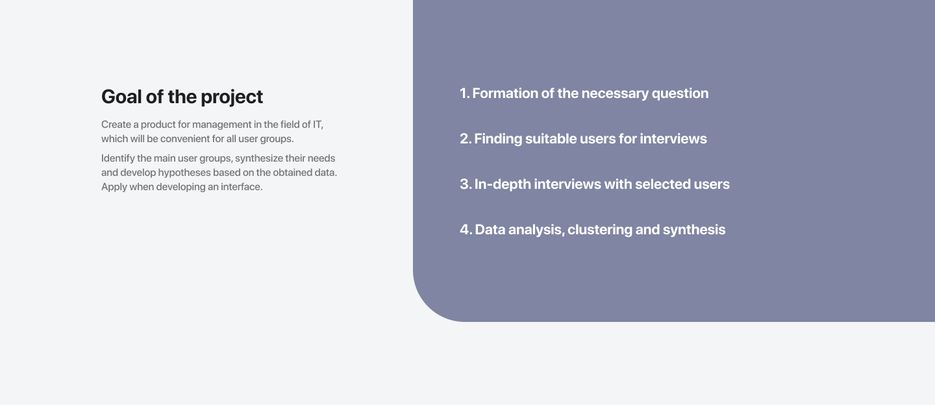 Goal of the project

Create a product for management in the field of IT, which will be convenient for all user groups.

Identify the main user groups, synthesize their needs and develop hypotheses based on the obtained data. Apply when developing an interface.

1. Formation of the necessary question

2. Finding suitable users for interviews

3. In-depth interviews with selected users

4. Data analysis, clustering and synthesis